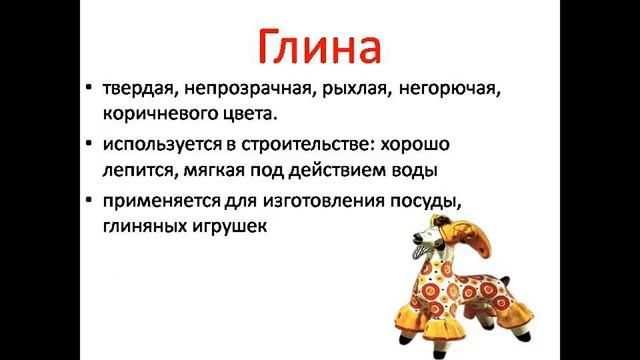 Глина

• твердая, непрозрачная, рыхлая, негорючая, коричневого цвета.

• используется в строительстве: хорошо лепится, мягкая под действием воды

• применяется для изготовления посуды, глиняных игрушек